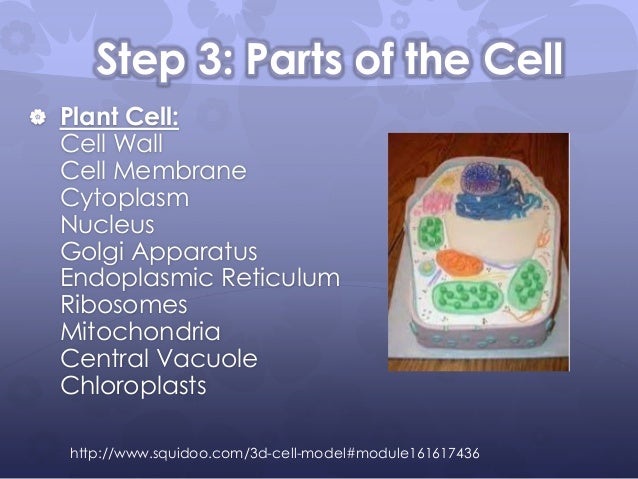 Step 3: Parts of the Cell

Plant Cell:
Cell Wall
Cell Membrane
Cytoplasm
Nucleus
Golgi Apparatus
Endoplasmic Reticulum
Ribosomes
Mitochondria
Central Vacuole
Chloroplasts

http://www.squidoo.com/3d-cell-model#module161617436